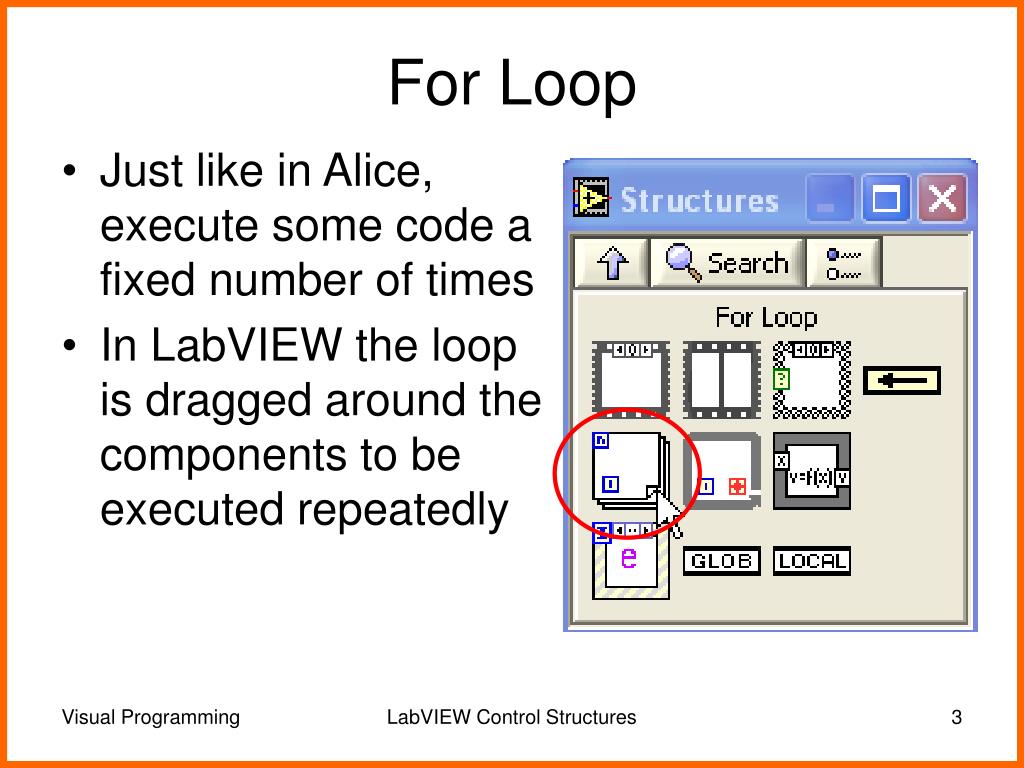 For Loop

• Just like in Alice, execute some code a fixed number of times

• In LabVIEW the loop is dragged around the components to be executed repeatedly

Structures

Search

For Loop

N

i

i

x

y=f(x)

y

e

GLOB

LOCAL

Visual Programming

LabVIEW Control Structures

3